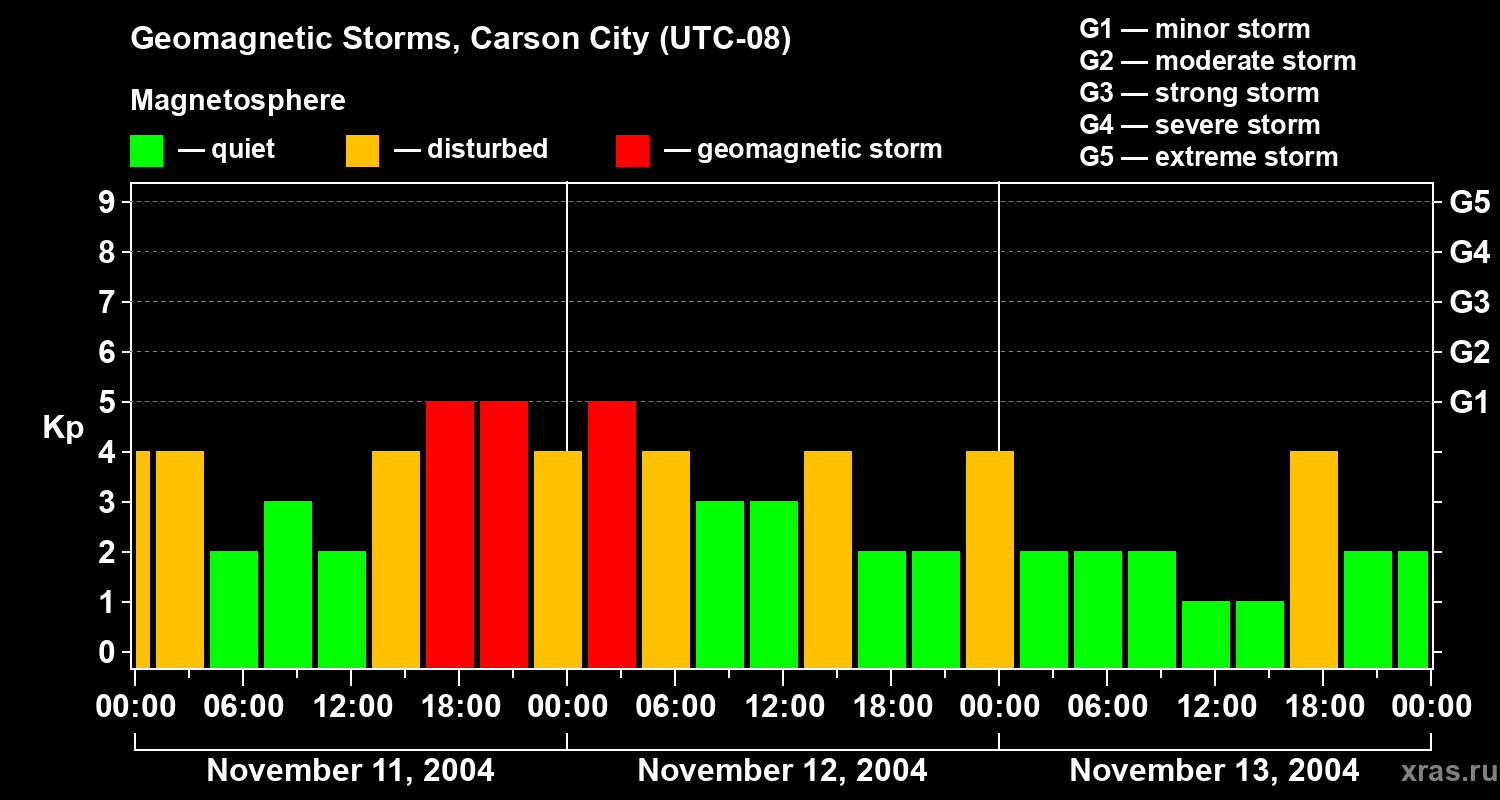 Geomagnetic Storms, Carson City (UTC-08)

Magnetosphere

— quiet — disturbed — geomagnetic storm

G1 — minor storm
G2 — moderate storm
G3 — strong storm
G4 — severe storm
G5 — extreme storm

Kp

9
8
7
6
5
4
3
2
1
0

G5
G4
G3
G2
G1

00:00 06:00 12:00 18:00 00:00 06:00 12:00 18:00 00:00 06:00 12:00 18:00 00:00

November 11, 2004 November 12, 2004 November 13, 2004

xras.ru